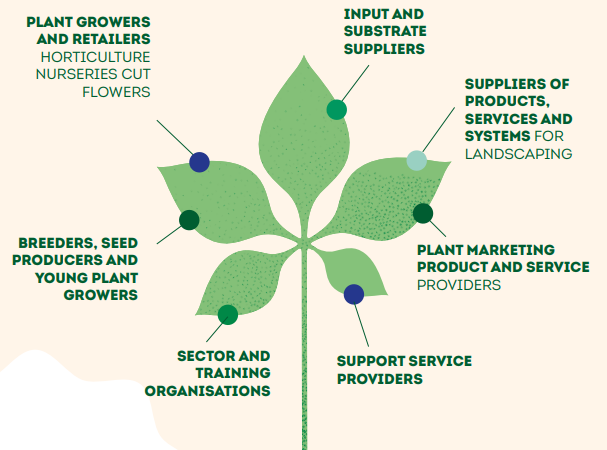 PLANT GROWERS AND RETAILERS HORTICULTURE NURSERIES CUT FLOWERS

INPUT AND SUBSTRATE SUPPLIERS

SUPPLIERS OF PRODUCTS, SERVICES AND SYSTEMS FOR LANDSCAPING

BREEDERS, SEED PRODUCERS AND YOUNG PLANT GROWERS

PLANT MARKETING PRODUCT AND SERVICE PROVIDERS

SECTOR AND TRAINING ORGANISATIONS

SUPPORT SERVICE PROVIDERS